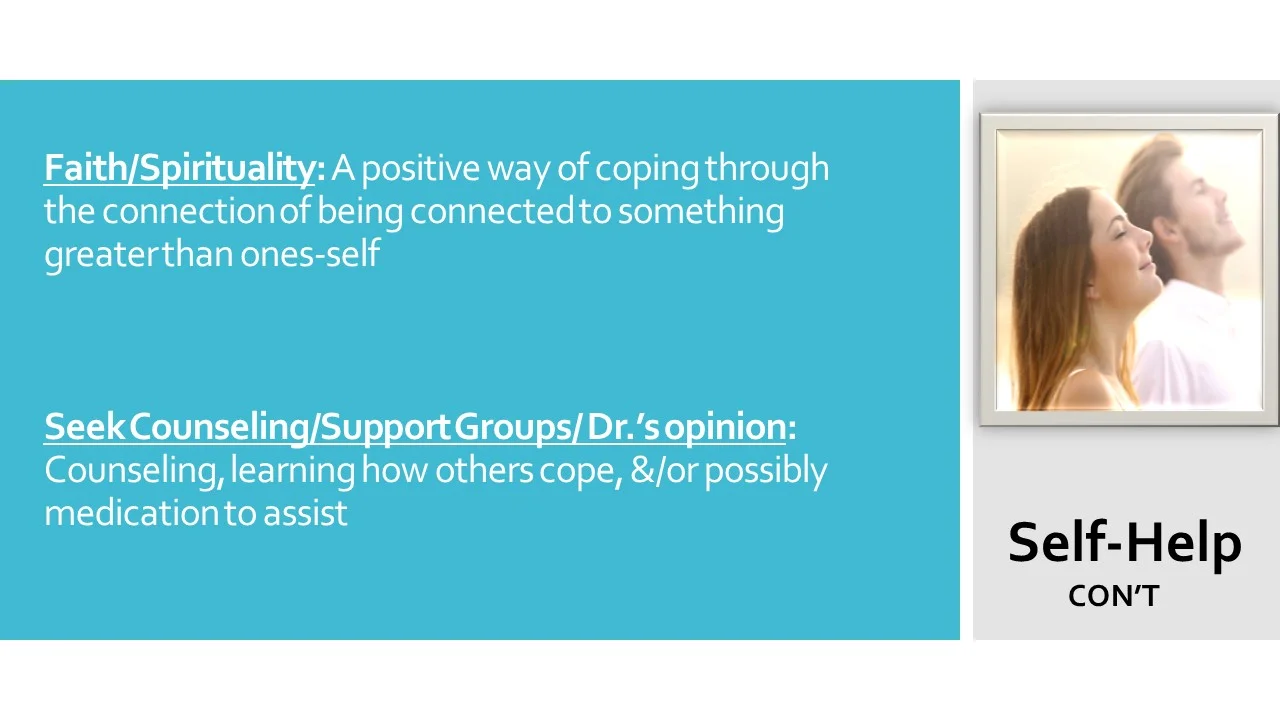 Faith/Spirituality: A positive way of coping through the connection of being connected to something greater than ones-self

Seek Counseling/Support Groups/ Dr.'s opinion: Counseling, learning how others cope, &/or possibly medication to assist

Self-Help
CON'T